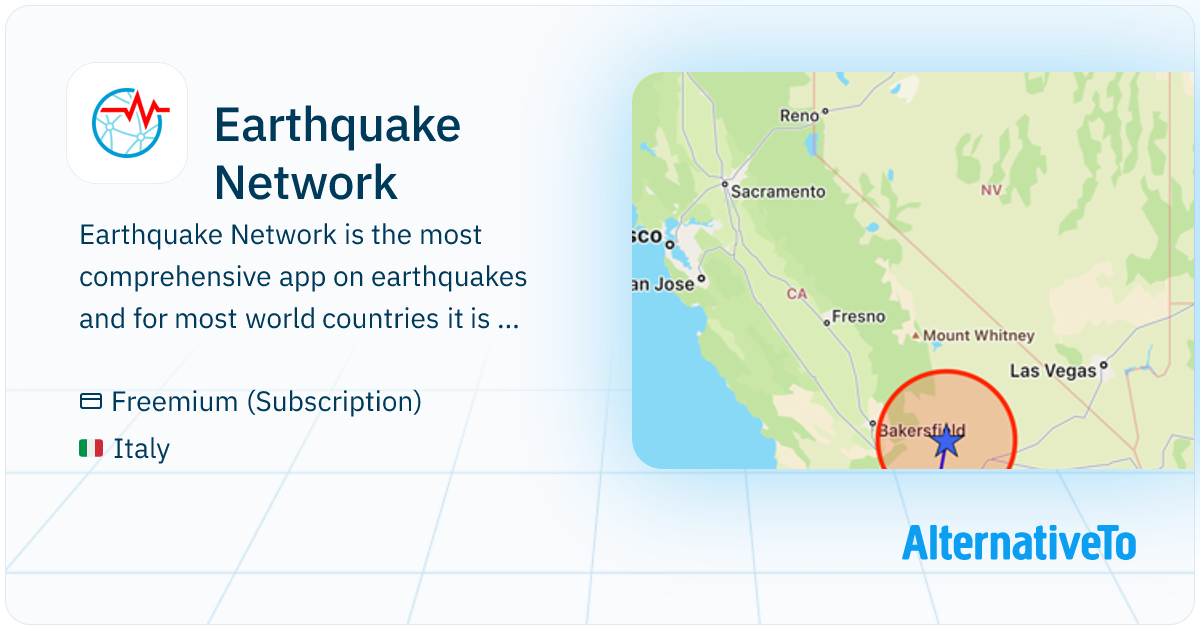 Earthquake Network

Earthquake Network is the most comprehensive app on earthquakes and for most world countries it is ...

Freemium (Subscription)

Italy

Reno
Sacramento
NV
sco
an Jose
CA
Fresno
Mount Whitney
Las Vegas
Bakersfield

AlternativeTo